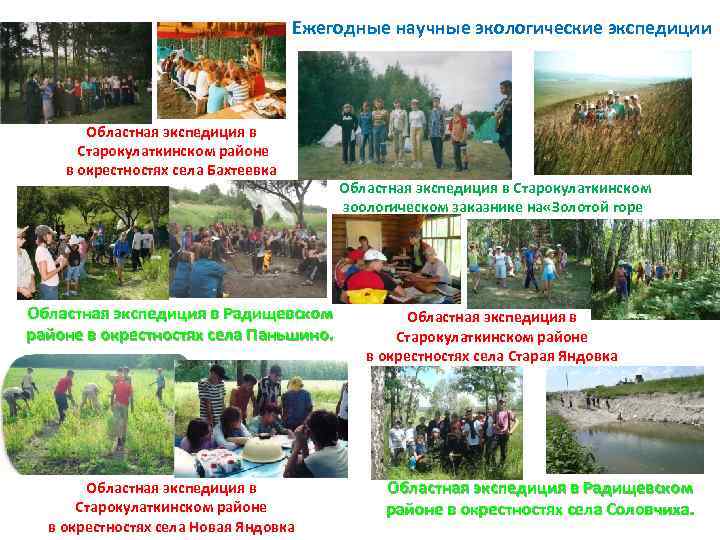 Ежегодные научные экологические экспедиции

Областная экспедиция в Старокулаткинском районе в окрестностях села Бахтеевка

Областная экспедиция в Старокулаткинском зоологическом заказнике на«Золотой горе

Областная экспедиция в Радищевском районе в окрестностях села Паньшино.

Областная экспедиция в Старокулаткинском районе в окрестностях села Старая Яндовка

Областная экспедиция в Старокулаткинском районе в окрестностях села Новая Яндовка

Областная экспедиция в Радищевском районе в окрестностях села Соловчиха.